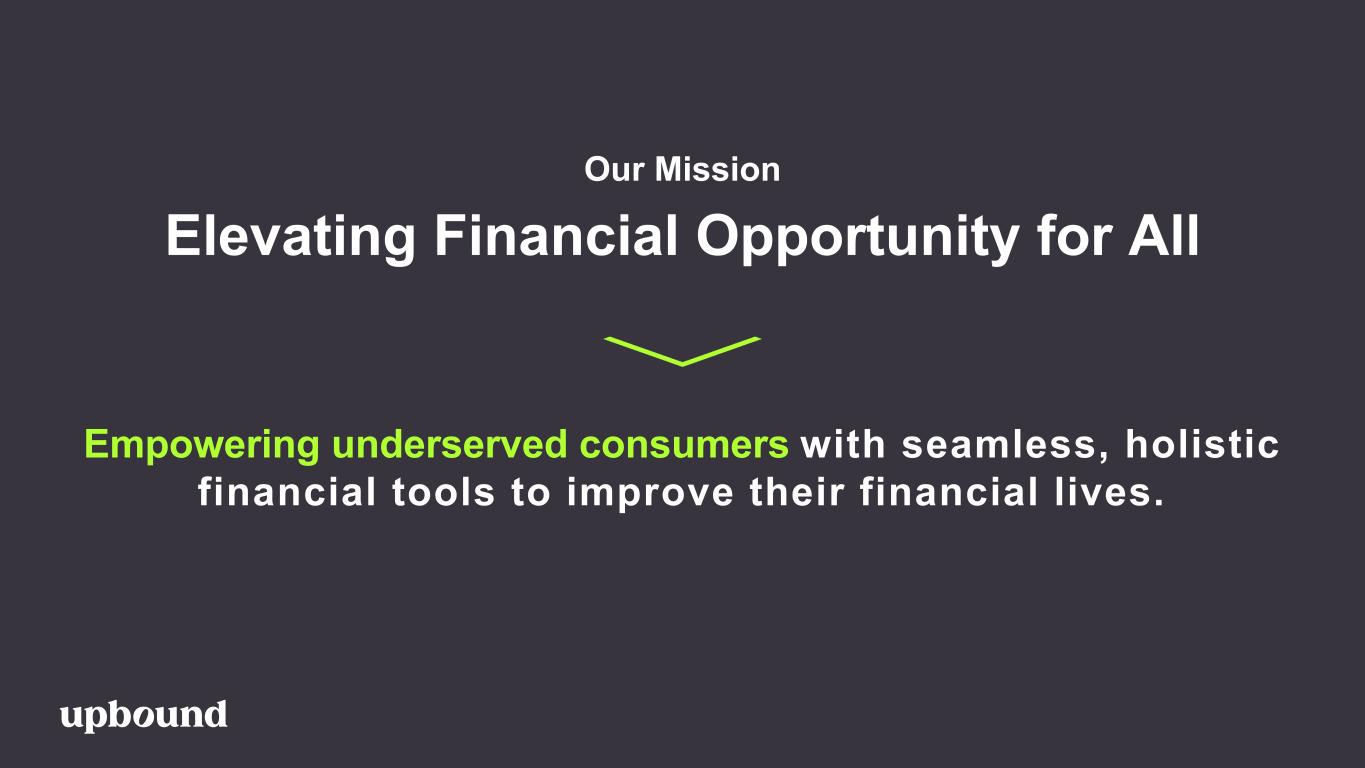 Our Mission

Elevating Financial Opportunity for All

Empowering underserved consumers with seamless, holistic financial tools to improve their financial lives.

upbound